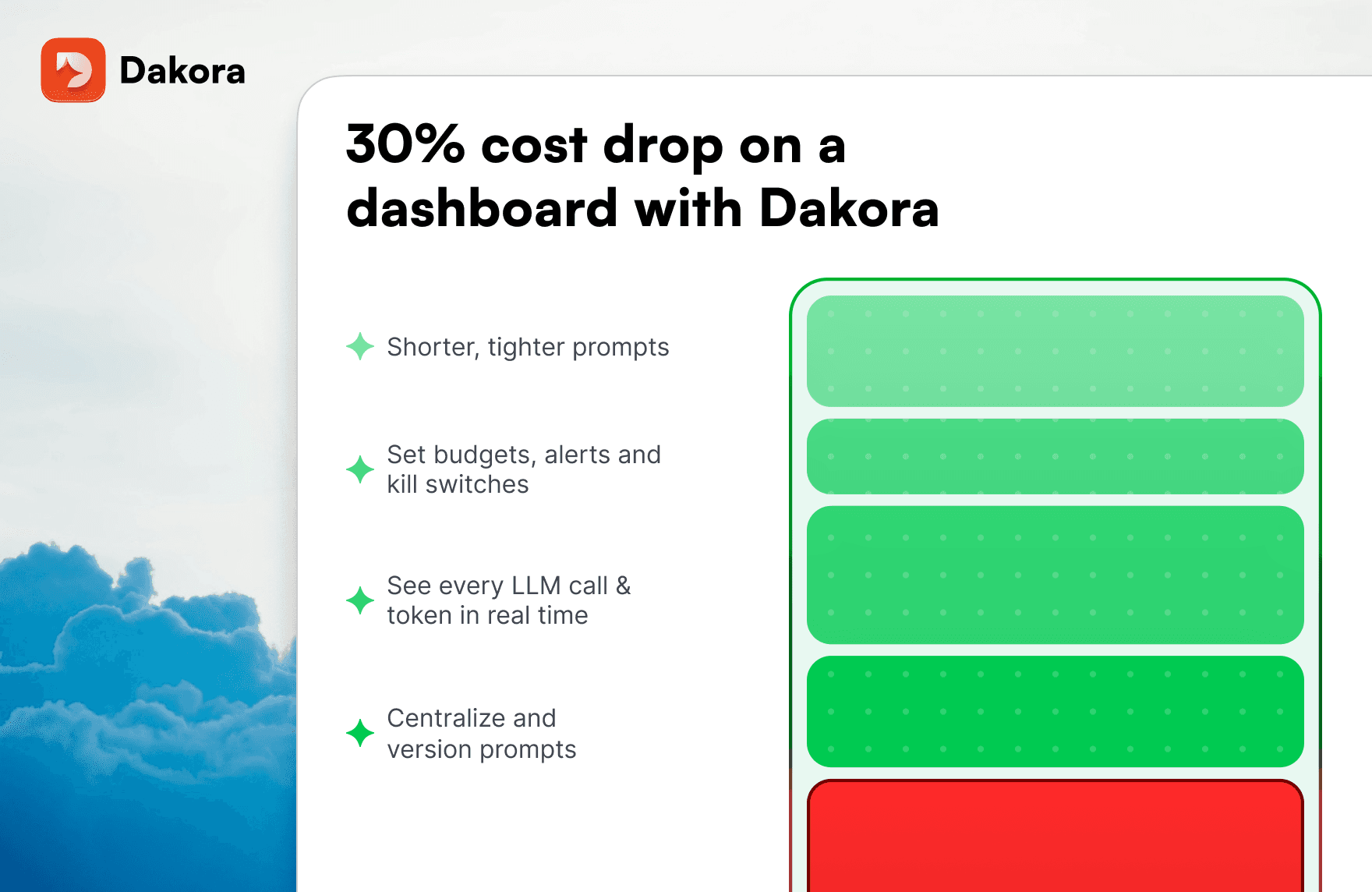 Dakora

30% cost drop on a dashboard with Dakora

Shorter, tighter prompts

Set budgets, alerts and kill switches

See every LLM call & token in real time

Centralize and version prompts